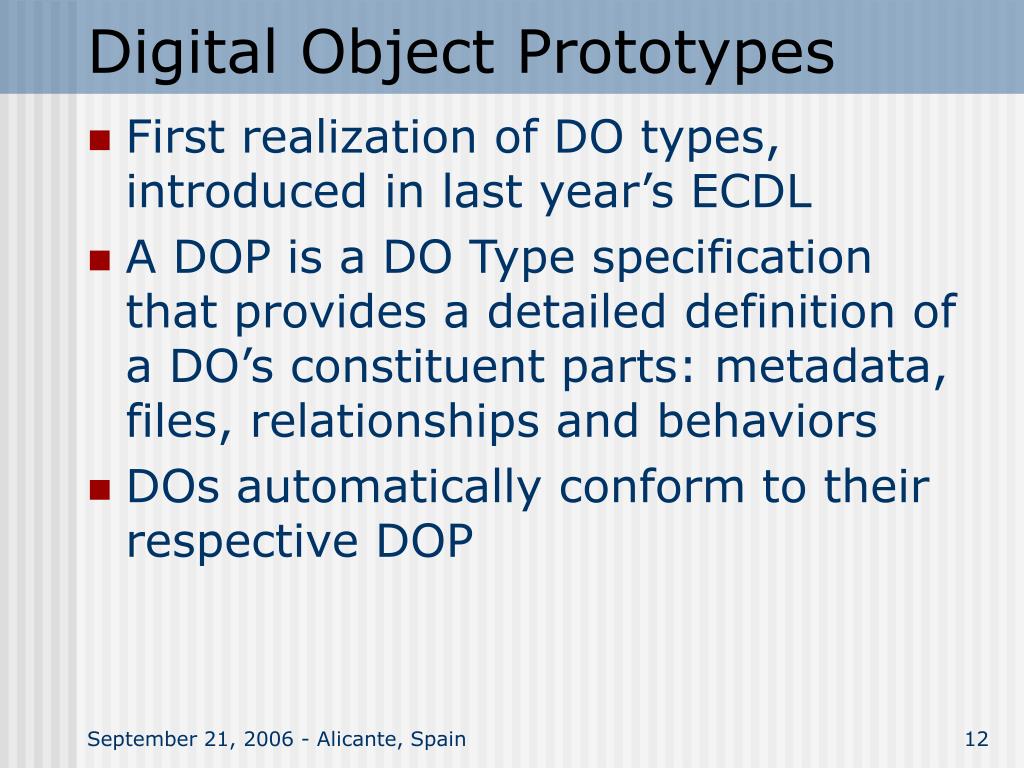 Digital Object Prototypes

First realization of DO types, introduced in last year’s ECDL

A DOP is a DO Type specification that provides a detailed definition of a DO’s constituent parts: metadata, files, relationships and behaviors

DOs automatically conform to their respective DOP

September 21, 2006 - Alicante, Spain

12